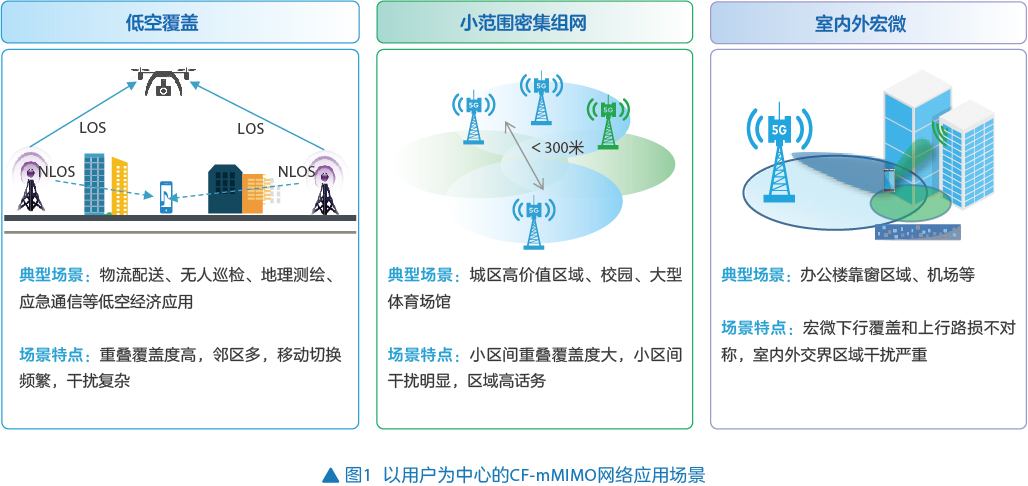 低空覆盖

LOS
LOS
NLOS
NLOS

典型场景：物流配送、无人巡检、地理测绘、应急通信等低空经济应用

场景特点：重叠覆盖度高，邻区多，移动切换频繁，干扰复杂

小范围密集组网

5G
5G
5G
5G
< 300米

典型场景：城区高价值区域、校园、大型体育场馆

场景特点：小区间重叠覆盖度大，小区间干扰明显，区域高话务

室内外宏微

5G

典型场景：办公楼靠窗区域、机场等

场景特点：宏微下行覆盖和上行路损不对称，室内外交界区域干扰严重

▲ 图1 以用户为中心的CF-mMIMO网络应用场景